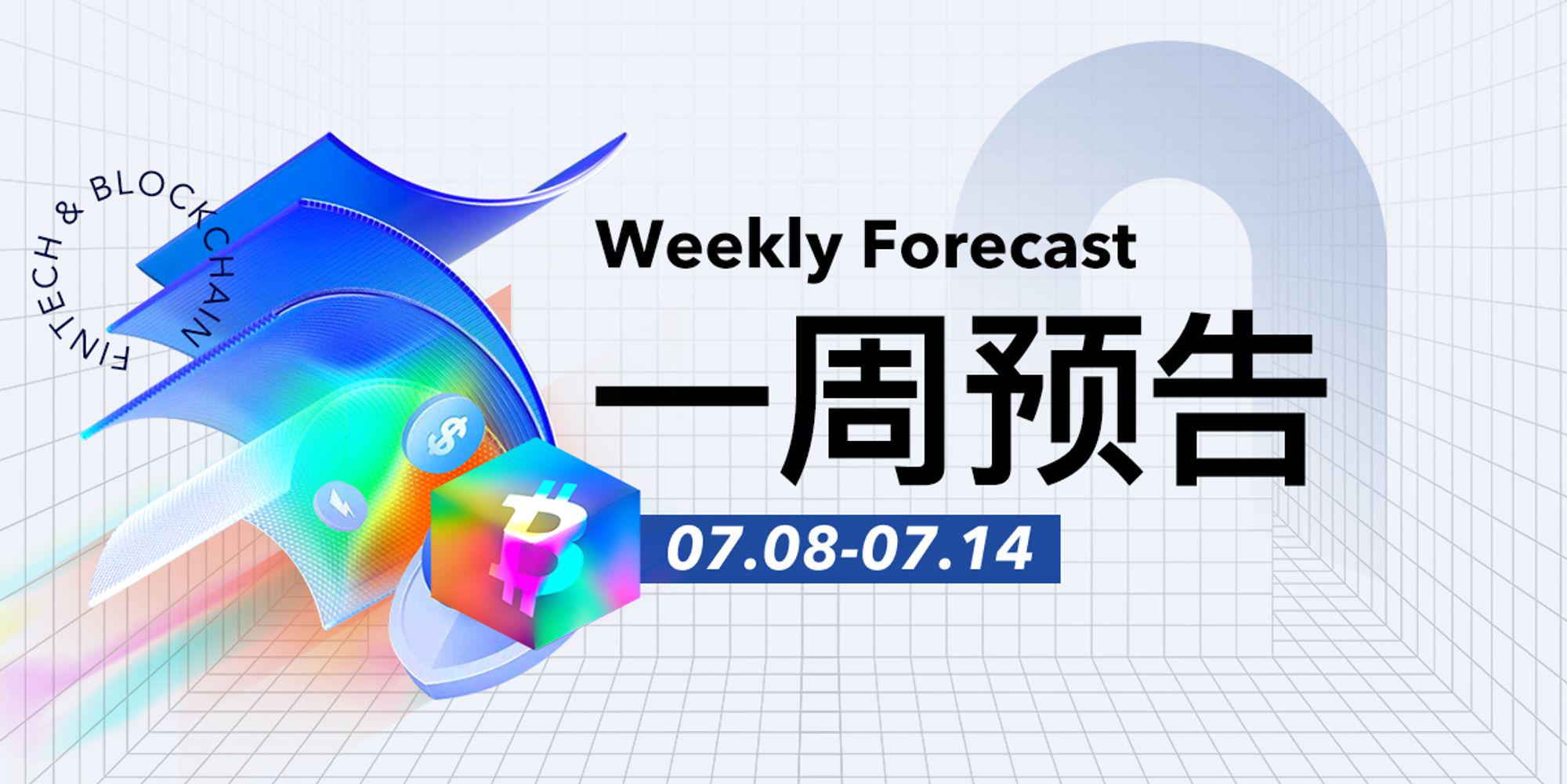 FINTECH & BLOCKCHAIN

Weekly Forecast

一周预告

07.08-07.14